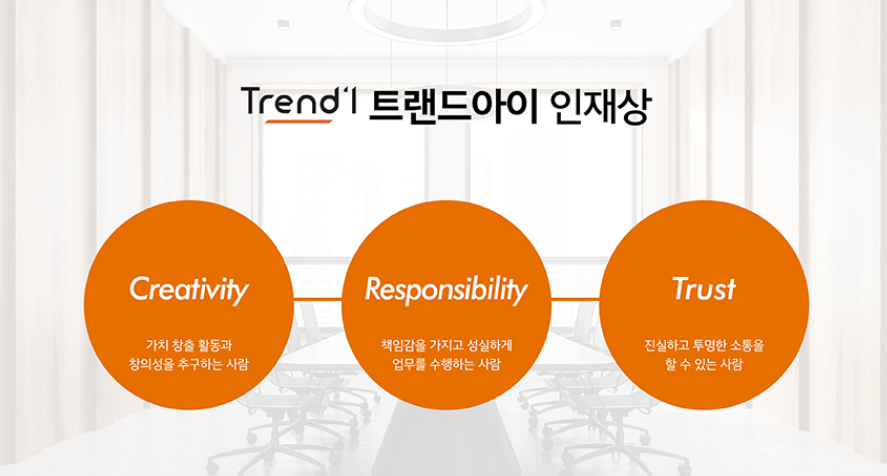 Trend'I 트랜드아이 인재상

Creativity

가치 창출 활동과 창의성을 추구하는 사람

Responsibility

책임감을 가지고 성실하게 업무를 수행하는 사람

Trust

진실하고 투명한 소통을 할 수 있는 사람